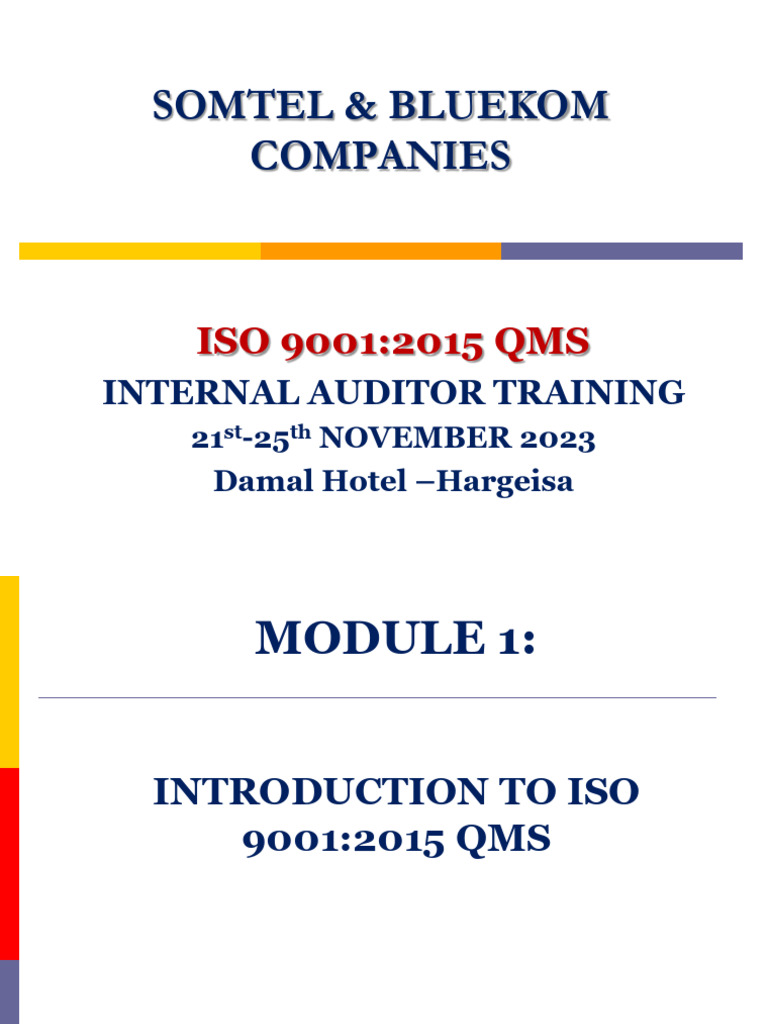 SOMTEL & BLUEKOM COMPANIES

ISO 9001:2015 QMS
INTERNAL AUDITOR TRAINING
21$^{st}$-25$^{th}$ NOVEMBER 2023
Damal Hotel –Hargeisa

MODULE 1:

INTRODUCTION TO ISO 9001:2015 QMS